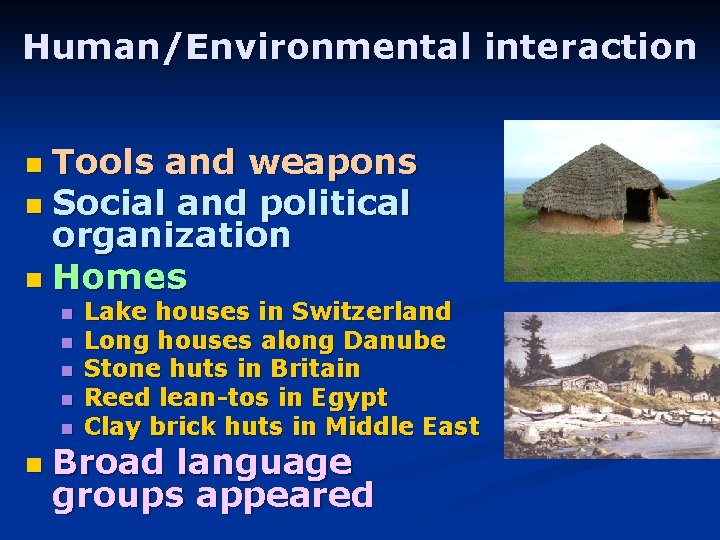 Human/Environmental interaction

- Tools and weapons
- Social and political organization
- Homes
  - Lake houses in Switzerland
  - Long houses along Danube
  - Stone huts in Britain
  - Reed lean-tos in Egypt
  - Clay brick huts in Middle East
- Broad language groups appeared